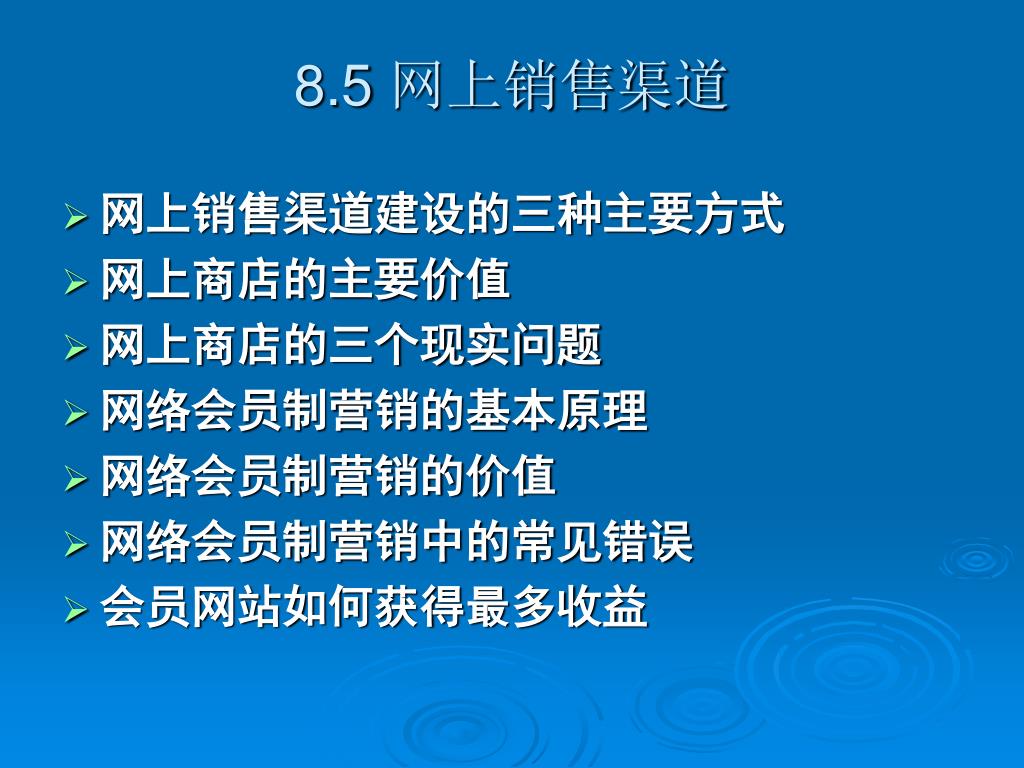 8.5 网上销售渠道

➢ 网上销售渠道建设的三种主要方式
➢ 网上商店的主要价值
➢ 网上商店的三个现实问题
➢ 网络会员制营销的基本原理
➢ 网络会员制营销的价值
➢ 网络会员制营销中的常见错误
➢ 会员网站如何获得最多收益